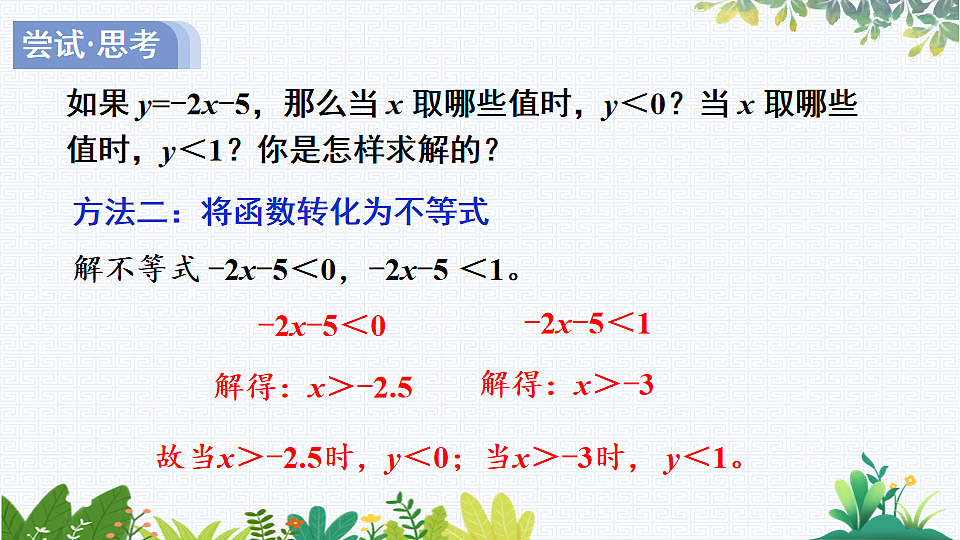 尝试·思考

如果 $y=-2x-5$，那么当 $x$ 取哪些值时，$y<0$？当 $x$ 取哪些值时，$y<1$？你是怎样求解的？

方法二：将函数转化为不等式

解不等式 $-2x-5<0$，$-2x-5<1$。

$-2x-5<0$

$-2x-5<1$

解得：$x>-2.5$

解得：$x>-3$

故当$x>-2.5$时，$y<0$；当$x>-3$时，$y<1$。